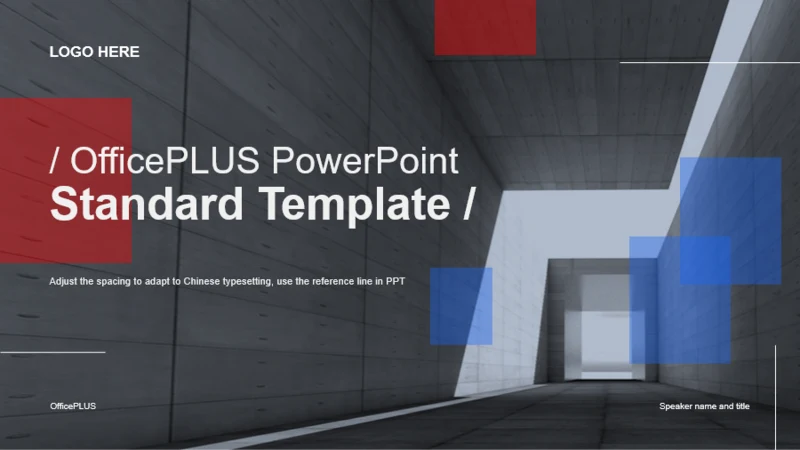 LOGO HERE

/ OfficePLUS PowerPoint
Standard Template /

Adjust the spacing to adapt to Chinese typesetting, use the reference line in PPT

OfficePLUS

Speaker name and title